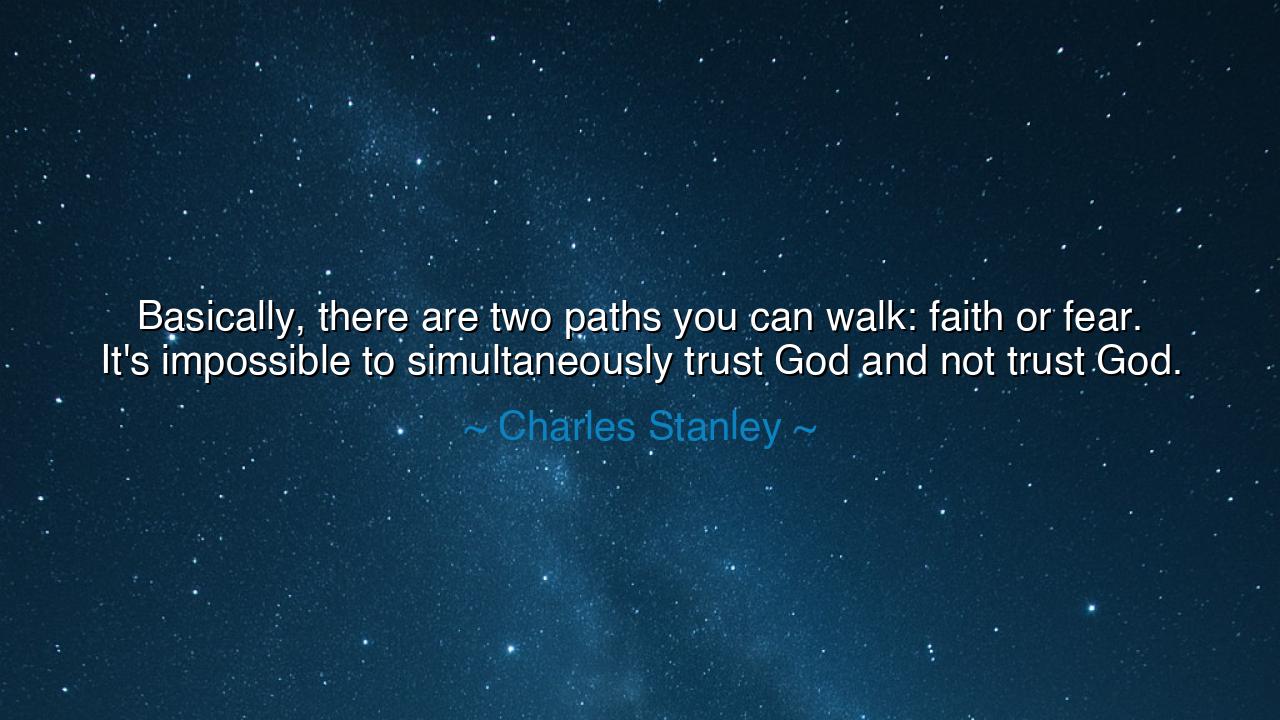 Basically, there are two paths you can walk: faith or fear. It's impossible to simultaneously trust God and not trust God.

~ Charles Stanley ~